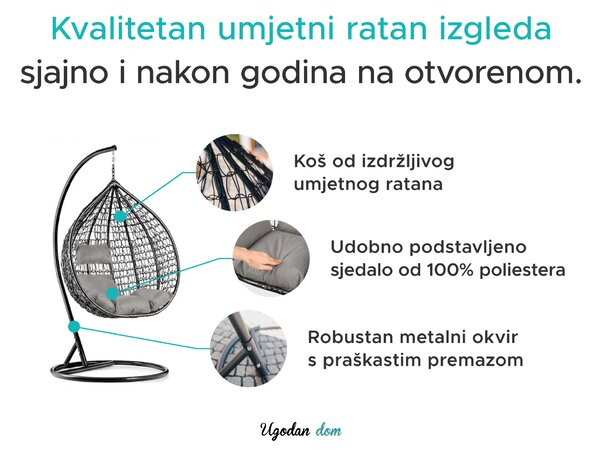 Kvalitetan umjetni ratan izgleda sjajno i nakon godina na otvorenom.

Koš od izdržljivog umjetnog ratana

Udobno podstavljeno sjedalo od 100% poliestera

Robustan metalni okvir s praškastim premazom

Ugodan dom